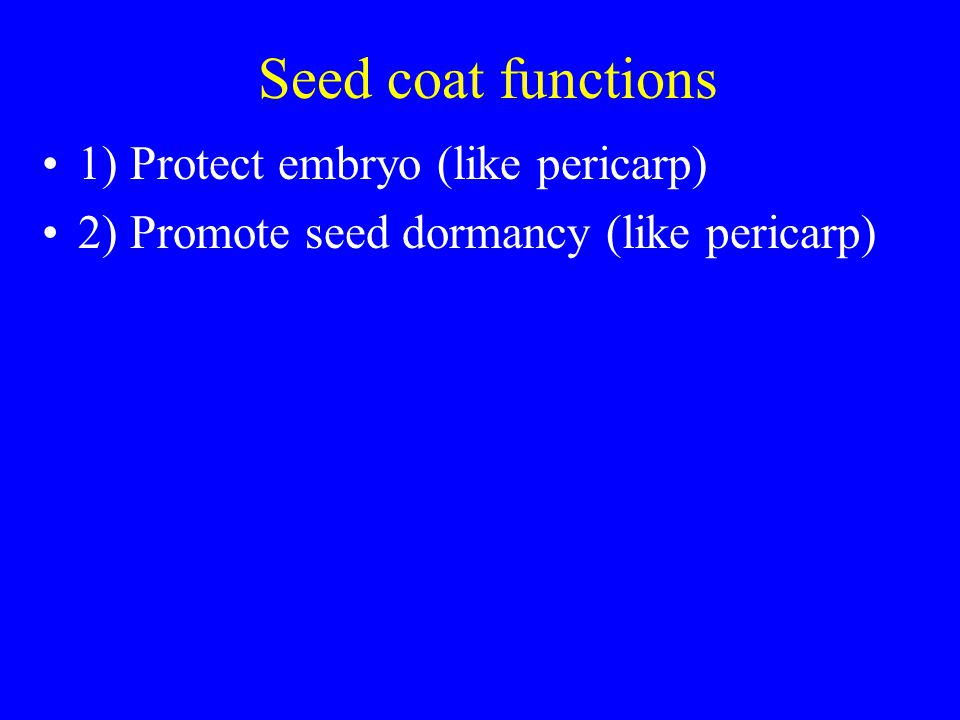 Seed coat functions

• 1) Protect embryo (like pericarp)
• 2) Promote seed dormancy (like pericarp)